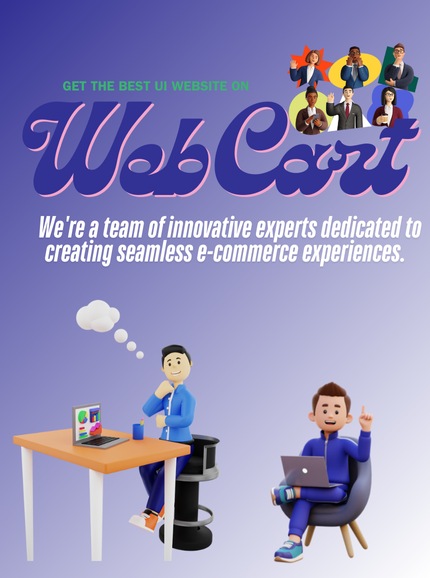 GET THE BEST UI WEBSITE ON

WebCart

We're a team of innovative experts dedicated to creating seamless e-commerce experiences.